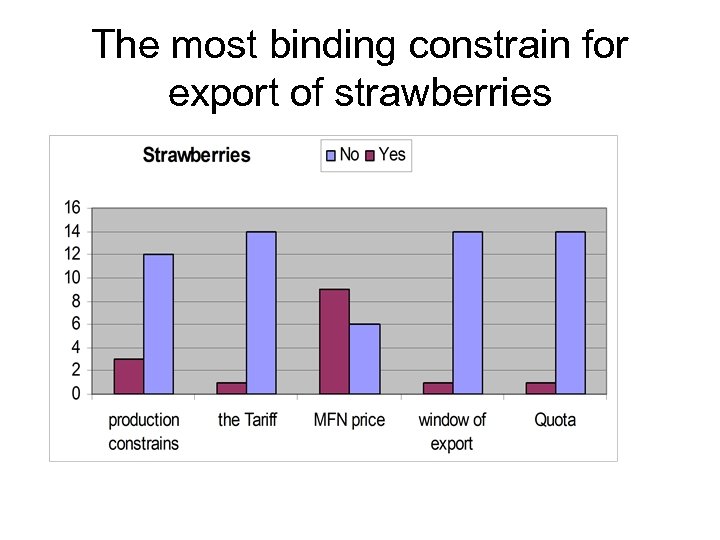 The most binding constrain for export of strawberries

Strawberries

No Yes

16
14
12
10
8
6
4
2
0

production constrains

the Tariff

MFN price

window of export

Quota